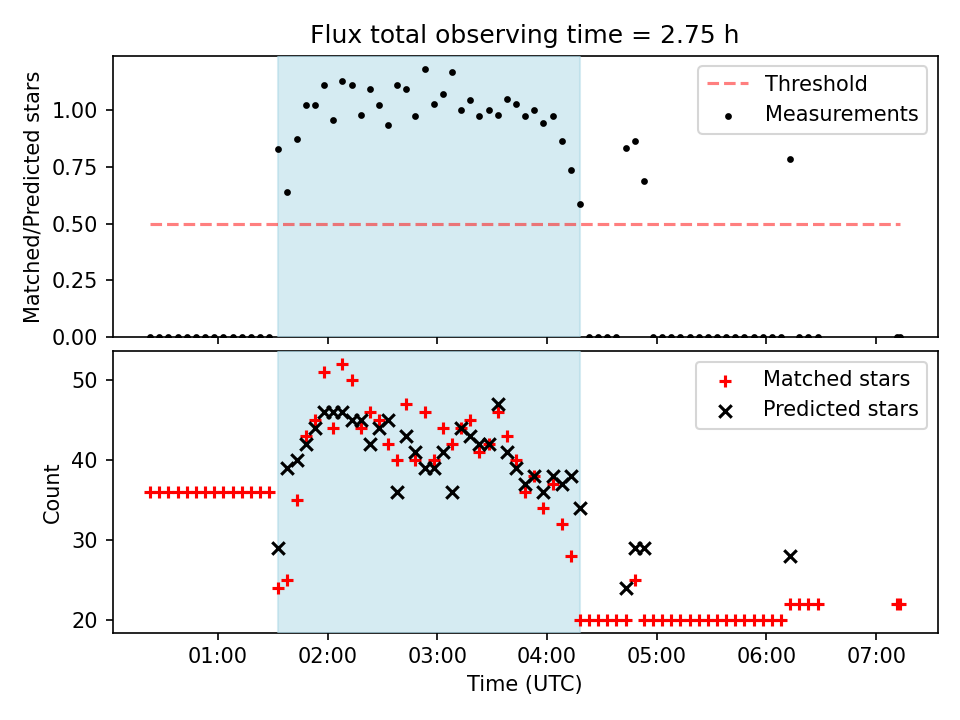 Flux total observing time = 2.75 h

Matched/Predicted stars

1.00
0.75
0.50
0.25
0.00

Threshold
Measurements

Count

50
40
30
20

Matched stars
Predicted stars

01:00 02:00 03:00 04:00 05:00 06:00 07:00

Time (UTC)